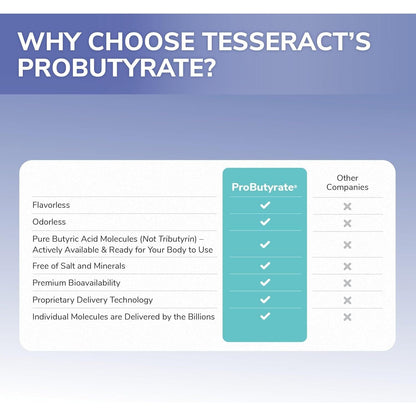 WHY CHOOSE TESSERACT'S PROBUTYRATE?

| | ProButyrate® | Other Companies |
|---|---|---|
| Flavorless | ✓ | ✗ |
| Odorless | ✓ | ✗ |
| Pure Butyric Acid Molecules (Not Tributyrin) – Actively Available & Ready for Your Body to Use | ✓ | ✗ |
| Free of Salt and Minerals | ✓ | ✗ |
| Premium Bioavailability | ✓ | ✗ |
| Proprietary Delivery Technology | ✓ | ✗ |
| Individual Molecules are Delivered by the Billions | ✓ | ✗ |